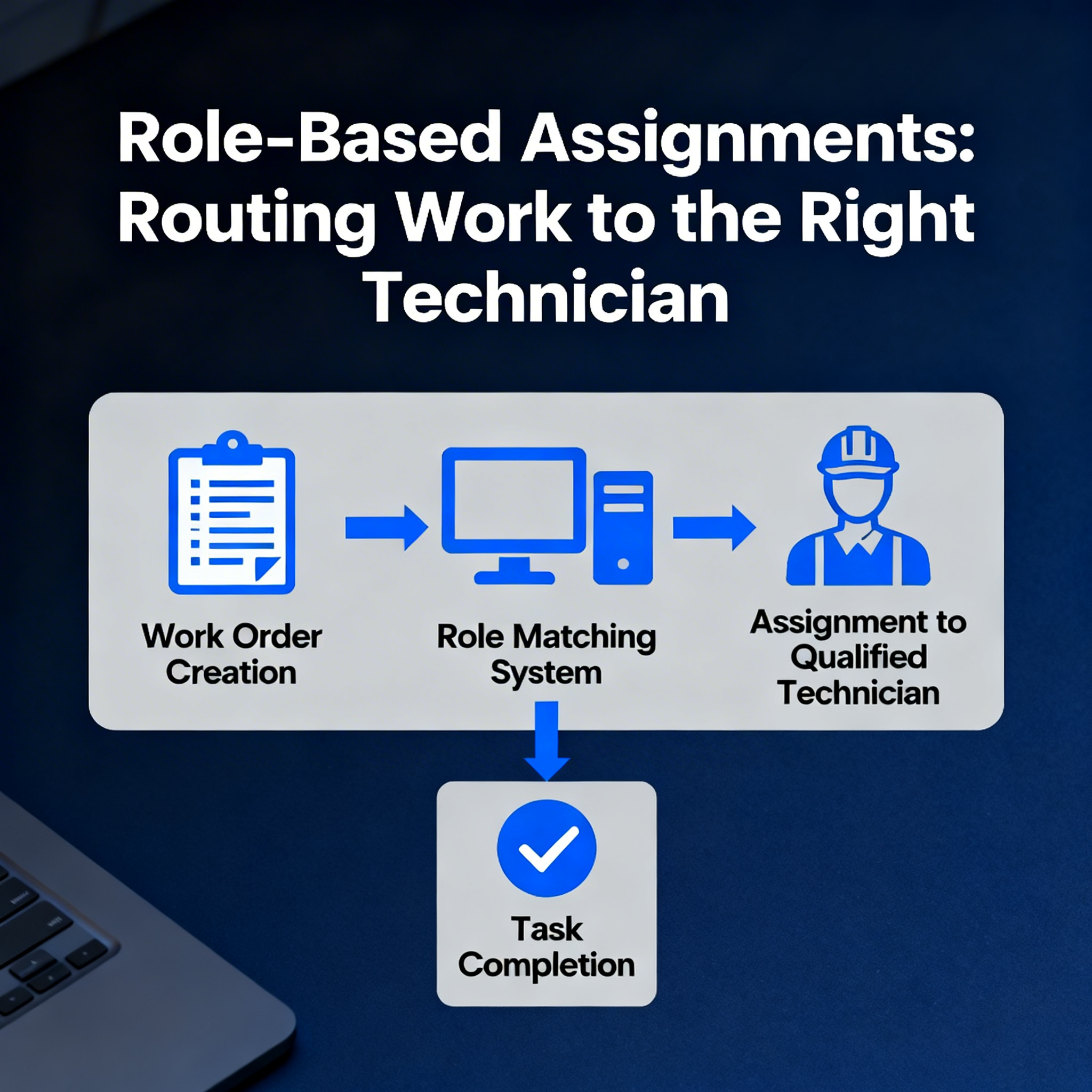 Role-Based Assignments: Routing Work to the Right Technician

Work Order Creation

Role Matching System

Assignment to Qualified Technician

Task Completion